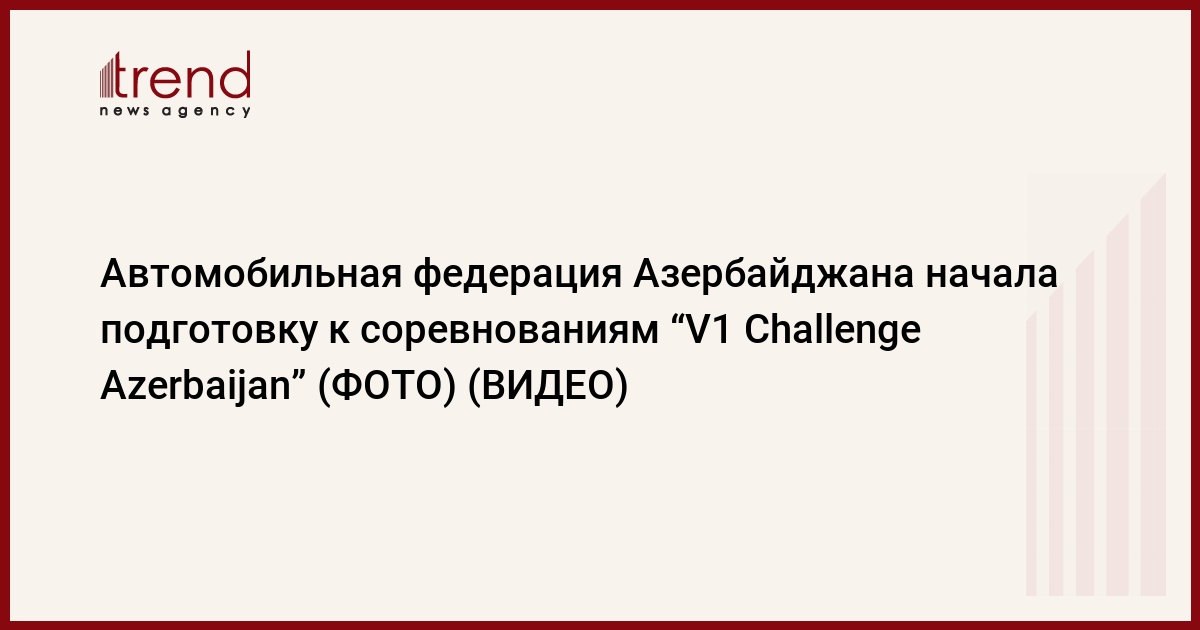 trend
news agency

Автомобильная федерация Азербайджана начала подготовку к соревнованиям “V1 Challenge Azerbaijan” (ФОТО) (ВИДЕО)